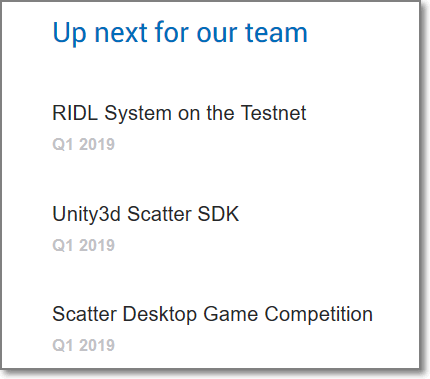 Up next for our team

RIDL System on the Testnet

Q1 2019

Unity3d Scatter SDK

Q1 2019

Scatter Desktop Game Competition

Q1 2019